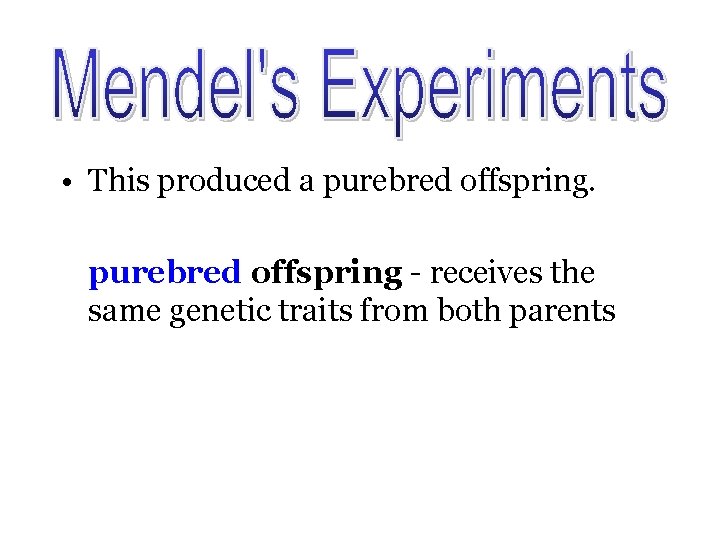 Mendel's Experiments

• This produced a purebred offspring.

purebred offspring - receives the same genetic traits from both parents